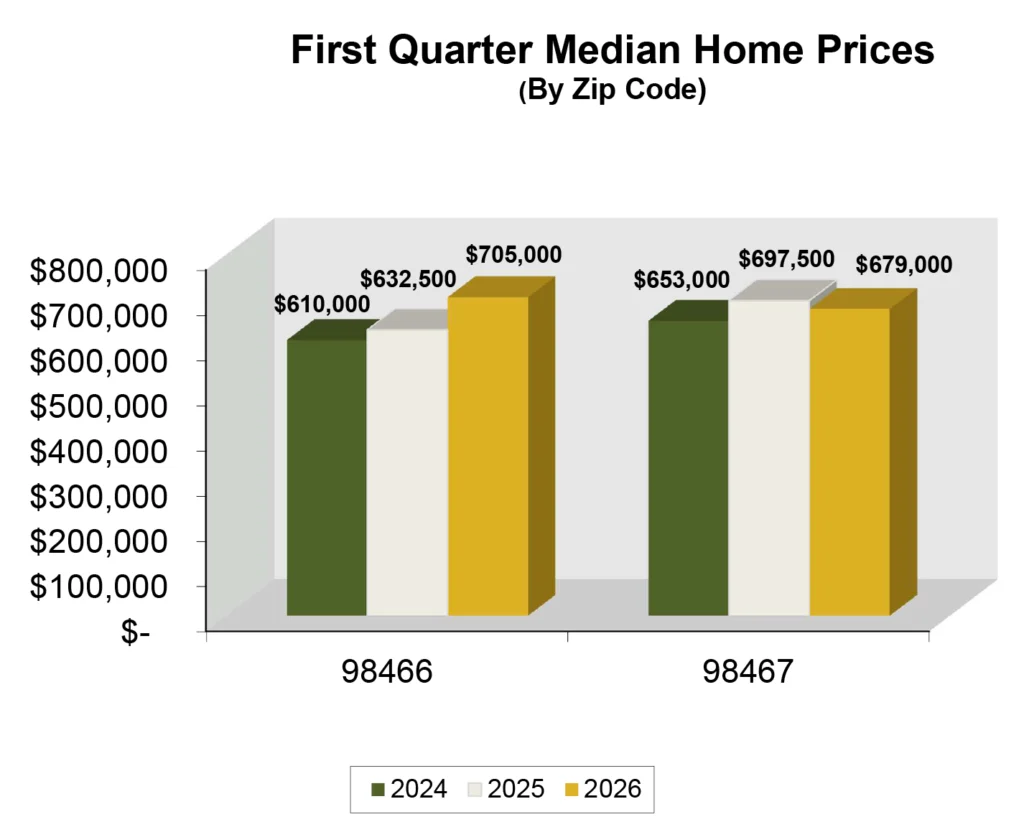 First Quarter Median Home Prices
(By Zip Code)

$800,000
$700,000
$600,000
$500,000
$400,000
$300,000
$200,000
$100,000
$-

$610,000
$632,500
$705,000
$653,000
$697,500
$679,000

98466
98467

2024 2025 2026